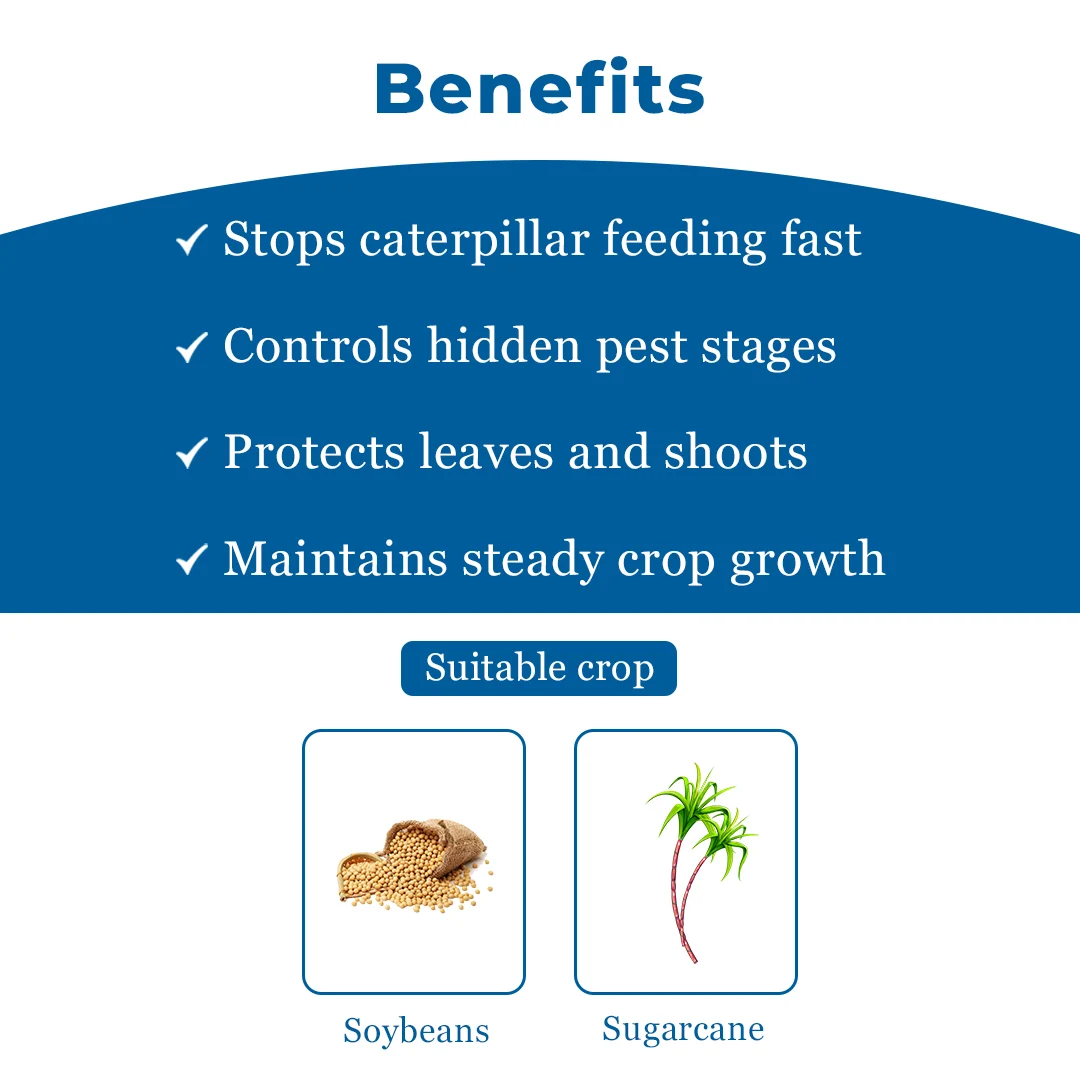 Benefits

✓ Stops caterpillar feeding fast

✓ Controls hidden pest stages

✓ Protects leaves and shoots

✓ Maintains steady crop growth

Suitable crop

Soybeans

Sugarcane